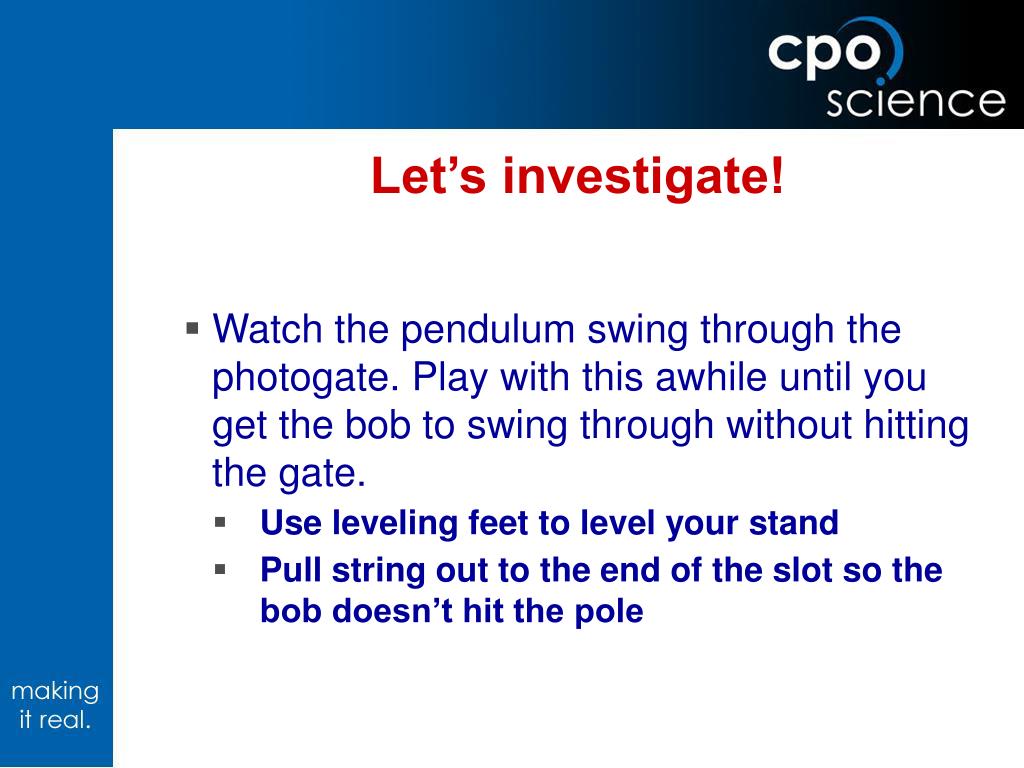 cpo science

Let’s investigate!

▪ Watch the pendulum swing through the photogate. Play with this awhile until you get the bob to swing through without hitting the gate.

▪ Use leveling feet to level your stand

▪ Pull string out to the end of the slot so the bob doesn’t hit the pole

making it real.